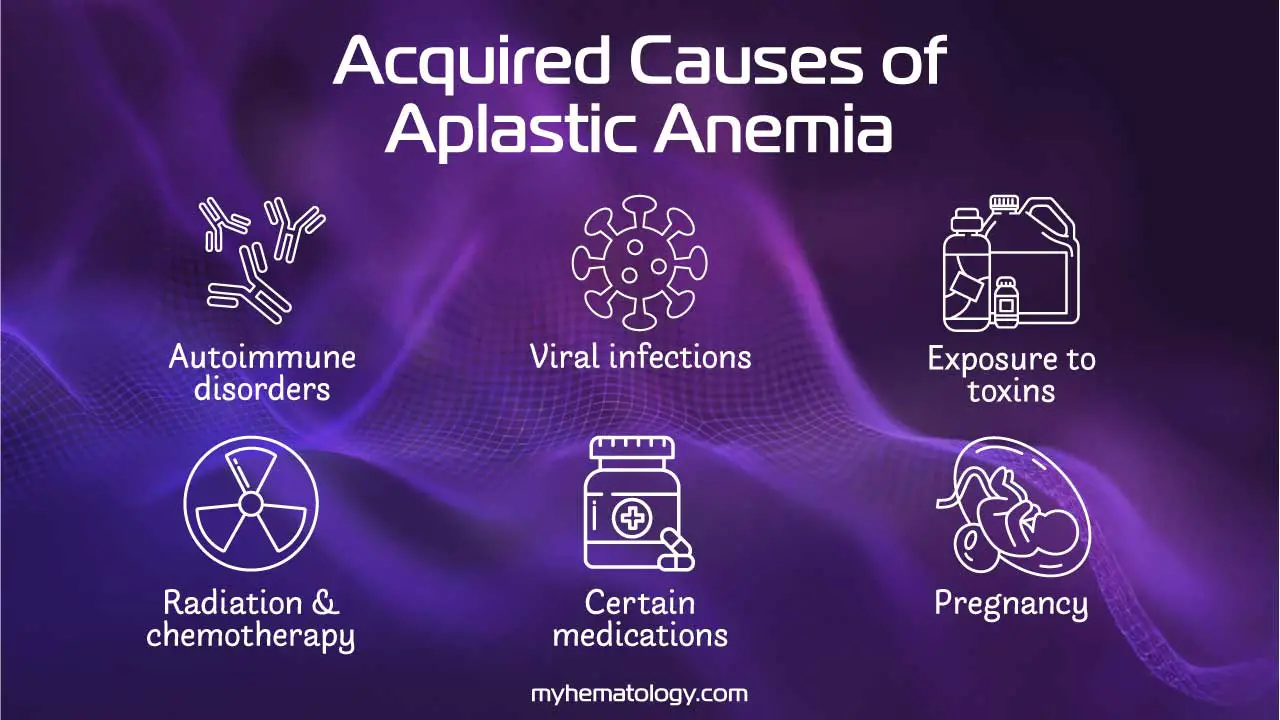 Acquired Causes of Aplastic Anemia

Autoimmune disorders

Viral infections

Exposure to toxins

Radiation & chemotherapy

Certain medications

Pregnancy

myhematology.com